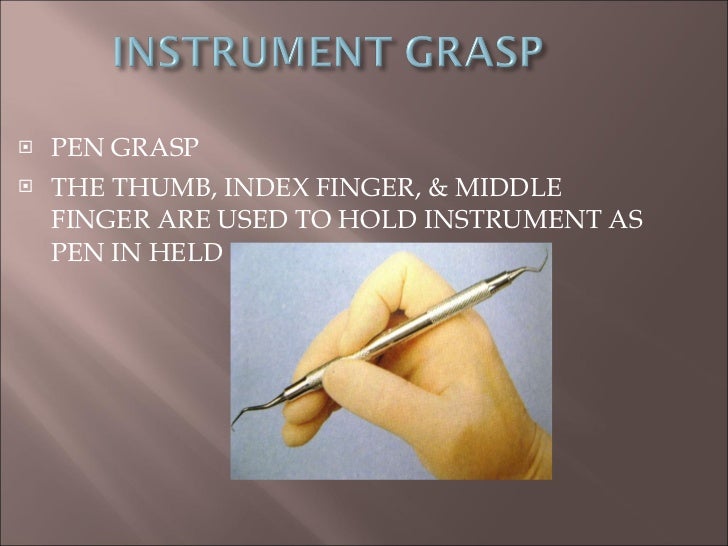 INSTRUMENT GRASP

PEN GRASP

THE THUMB, INDEX FINGER, & MIDDLE FINGER ARE USED TO HOLD INSTRUMENT AS PEN IN HELD